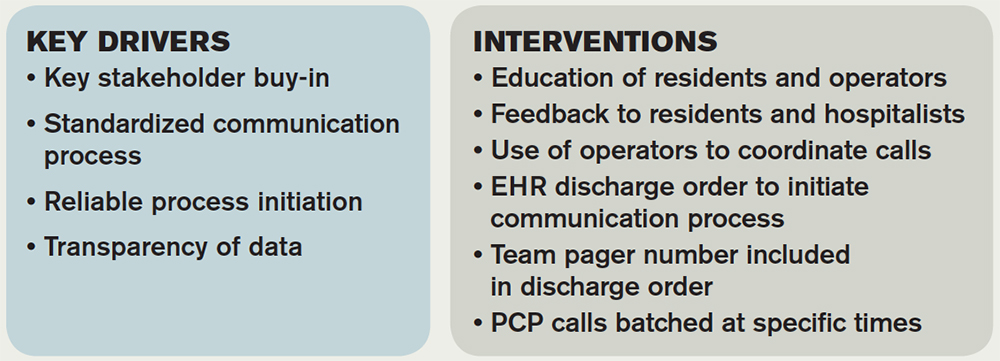 KEY DRIVERS
• Key stakeholder buy-in
• Standardized communication process
• Reliable process initiation
• Transparency of data

INTERVENTIONS
• Education of residents and operators
• Feedback to residents and hospitalists
• Use of operators to coordinate calls
• EHR discharge order to initiate communication process
• Team pager number included in discharge order
• PCP calls batched at specific times